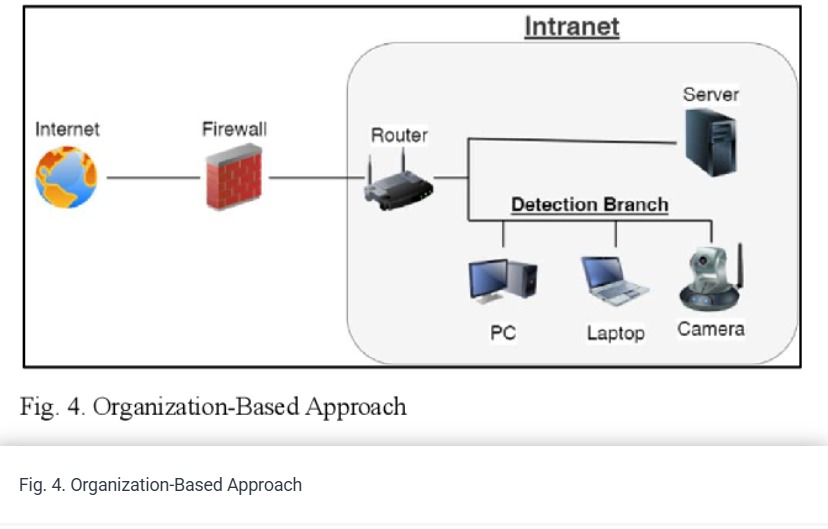 Intranet

Internet

Firewall

Router

Server

Detection Branch

PC

Laptop

Camera

Fig. 4. Organization-Based Approach

Fig. 4. Organization-Based Approach